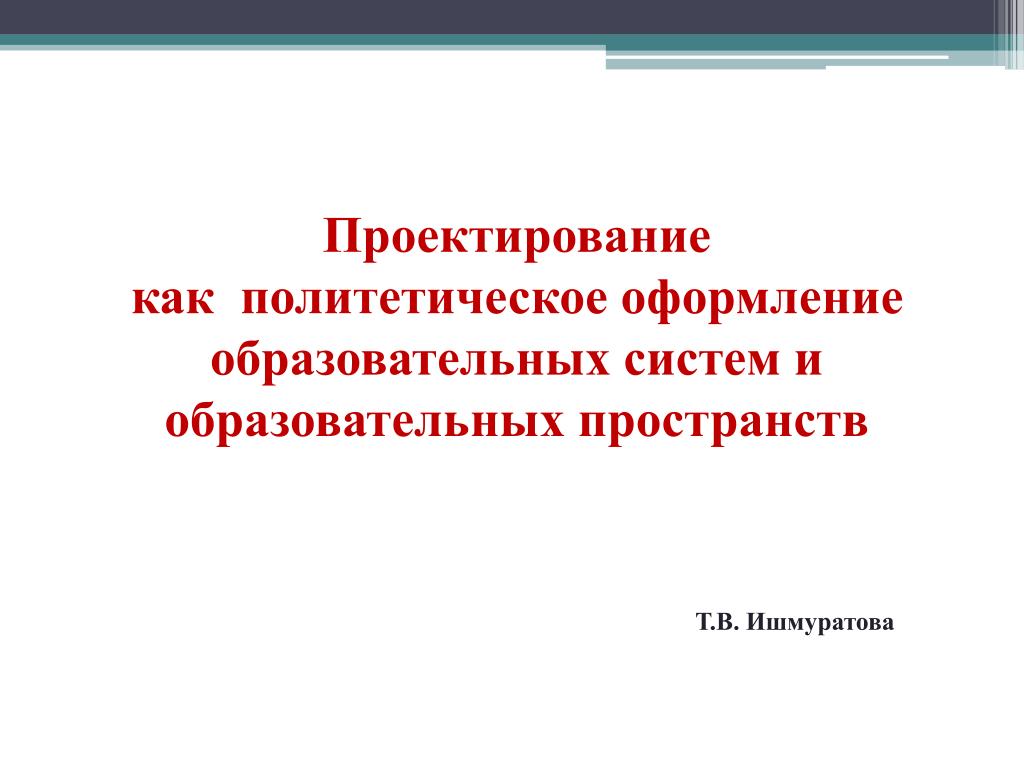 Проектирование
как политетическое оформление образовательных систем и образовательных пространств

Т.В. Ишмуратова